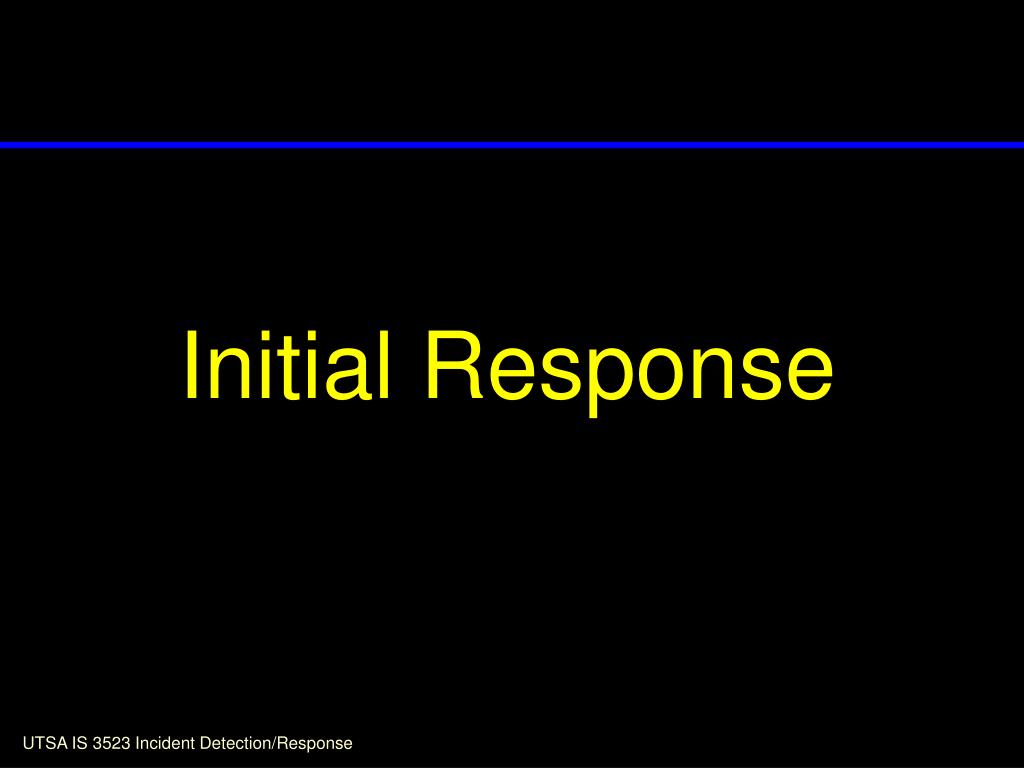 Initial Response

UTSA IS 3523 Incident Detection/Response